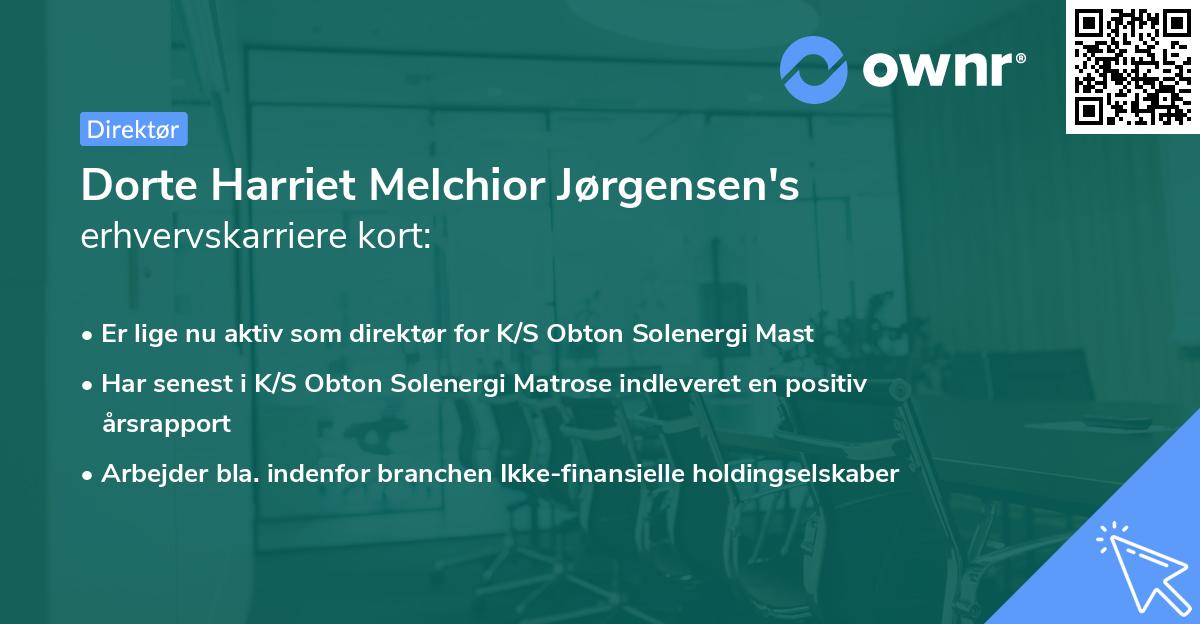 ownr®

Direktør

Dorte Harriet Melchior Jørgensen's erhvervskarriere kort:

• Er lige nu aktiv som direktør for K/S Obton Solenergi Mast
• Har senest i K/S Obton Solenergi Matrose indleveret en positiv årsrapport
• Arbejder bla. indenfor branchen Ikke-finansielle holdingselskaber